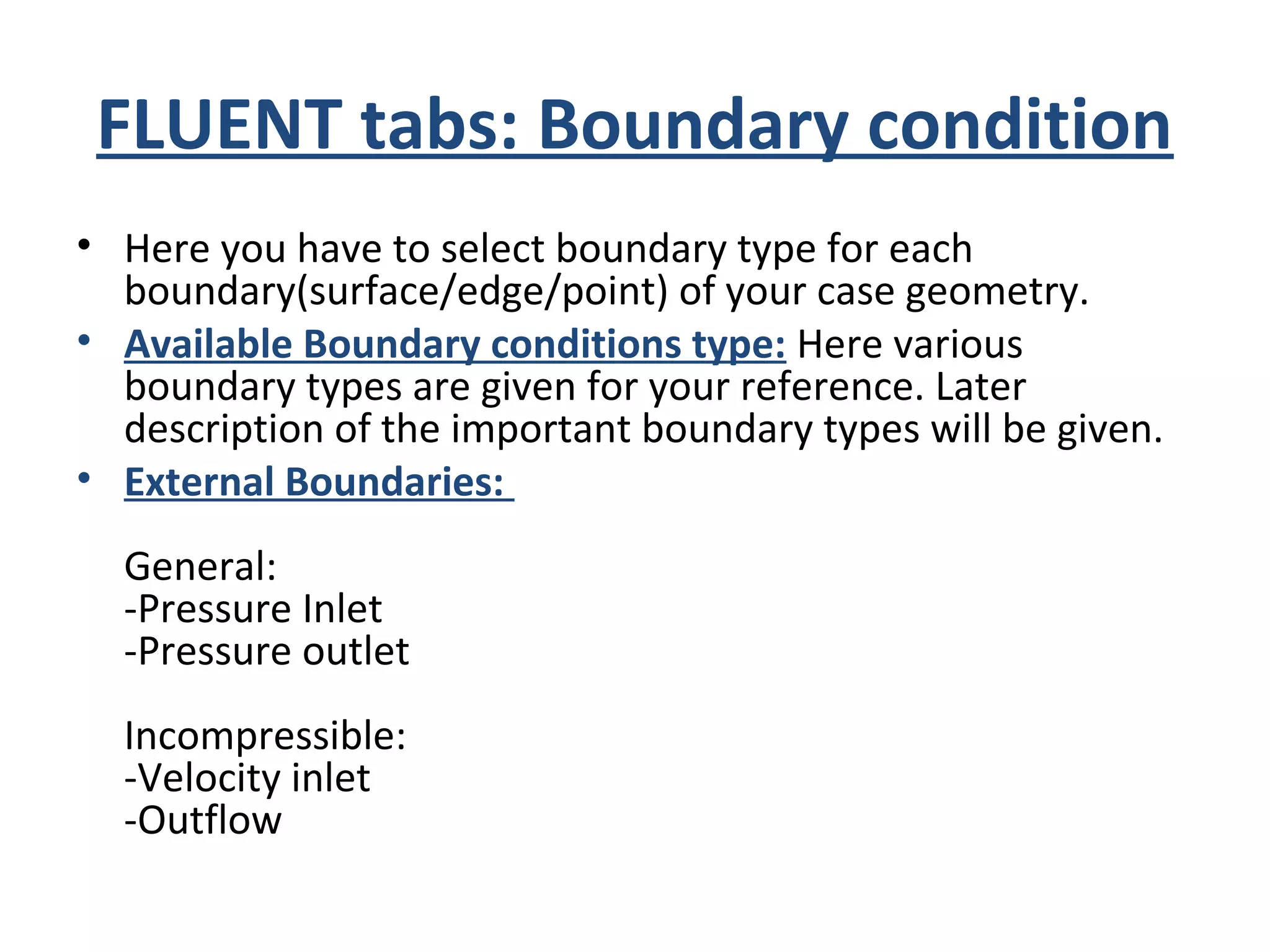 FLUENT tabs: Boundary condition

• Here you have to select boundary type for each boundary(surface/edge/point) of your case geometry.

• Available Boundary conditions type: Here various boundary types are given for your reference. Later description of the important boundary types will be given.

• External Boundaries:

General:
-Pressure Inlet
-Pressure outlet

Incompressible:
-Velocity inlet
-Outflow